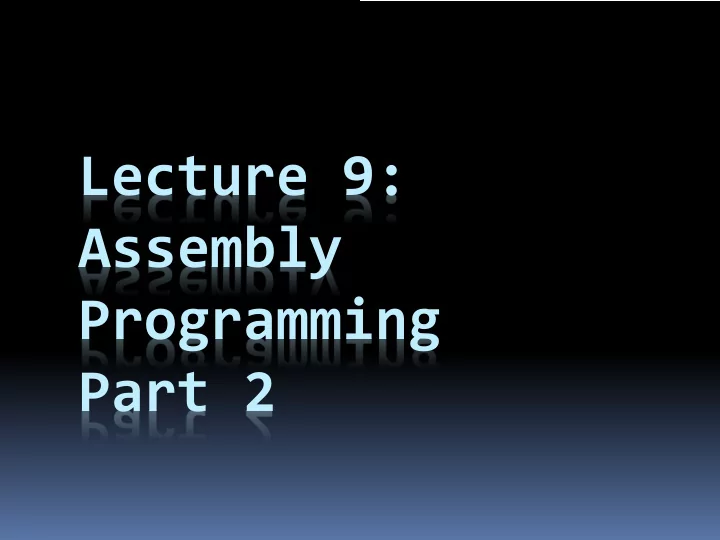 Lecture 9:
Assembly Programming Part 2